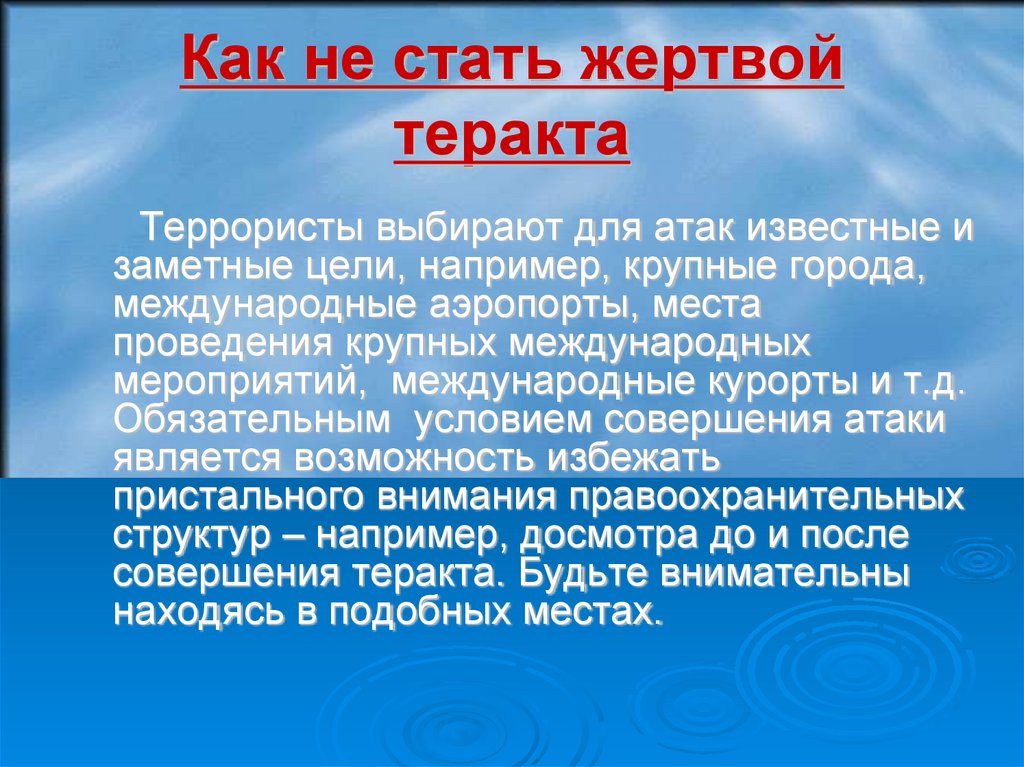 Как не стать жертвой теракта

Террористы выбирают для атак известные и заметные цели, например, крупные города, международные аэропорты, места проведения крупных международных мероприятий, международные курорты и т.д. Обязательным условием совершения атаки является возможность избежать пристального внимания правоохранительных структур – например, досмотра до и после совершения теракта. Будьте внимательны находясь в подобных местах.